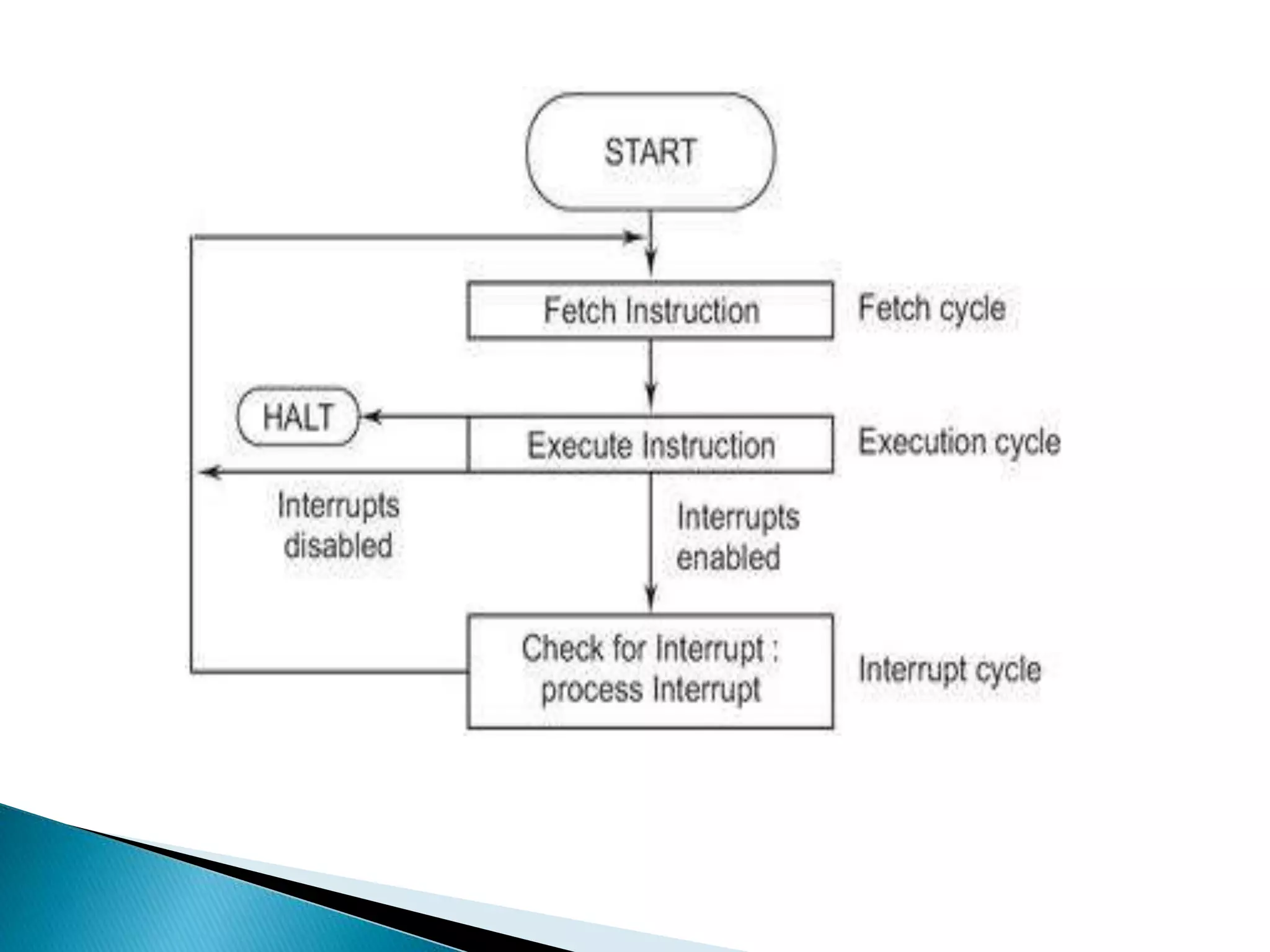 START

Fetch Instruction

Fetch cycle

HALT

Execute Instruction

Execution cycle

Interrupts disabled

Interrupts enabled

Check for Interrupt : process Interrupt

Interrupt cycle